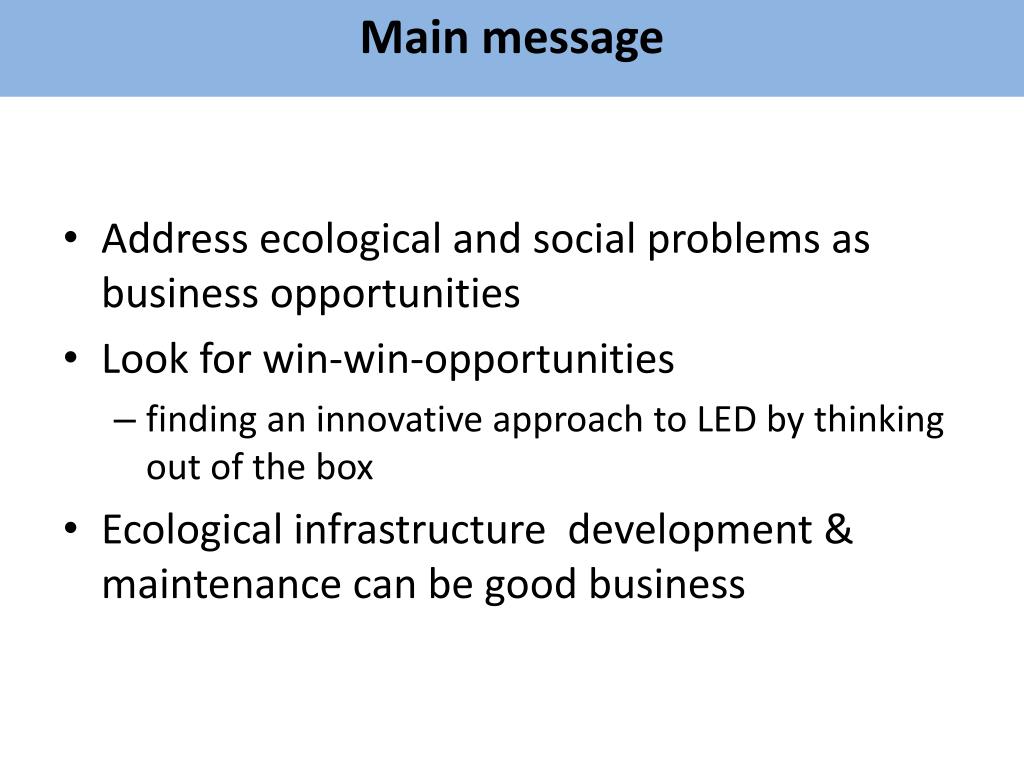 Main message

• Address ecological and social problems as business opportunities

• Look for win-win-opportunities

– finding an innovative approach to LED by thinking out of the box

• Ecological infrastructure  development & maintenance can be good business